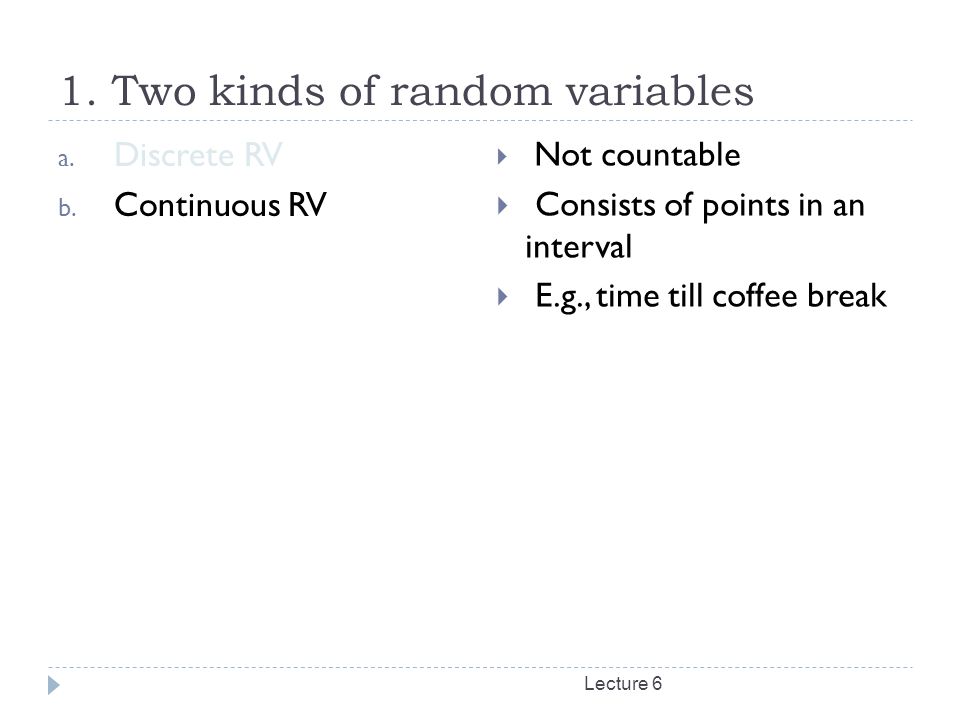 1. Two kinds of random variables

a. Discrete RV
b. Continuous RV

Not countable
Consists of points in an interval
E.g., time till coffee break

Lecture 6